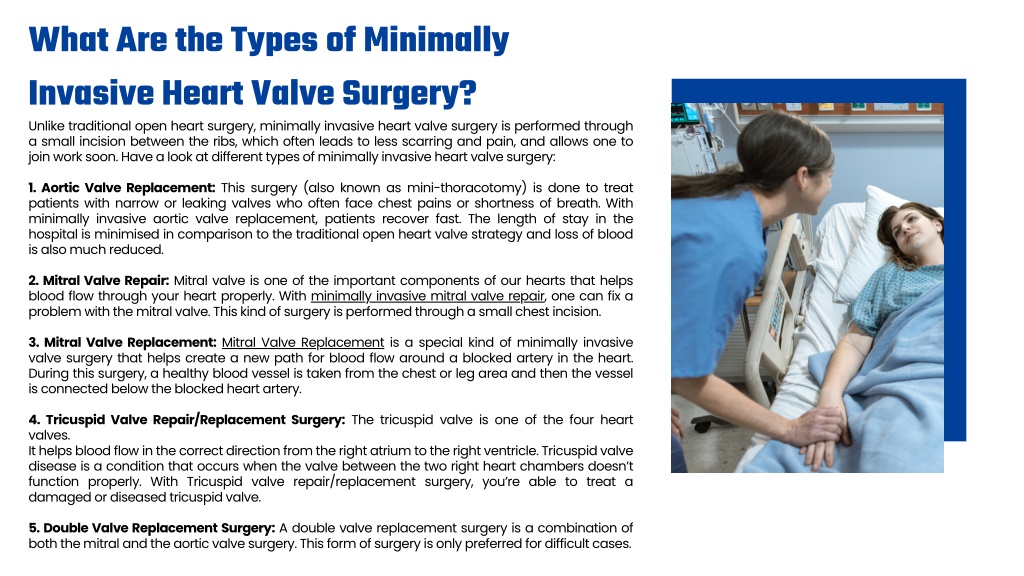 What Are the Types of Minimally Invasive Heart Valve Surgery?

Unlike traditional open heart surgery, minimally invasive heart valve surgery is performed through a small incision between the ribs, which often leads to less scarring and pain, and allows one to join work soon. Have a look at different types of minimally invasive heart valve surgery:

1. Aortic Valve Replacement: This surgery (also known as mini-thoracotomy) is done to treat patients with narrow or leaking valves who often face chest pains or shortness of breath. With minimally invasive aortic valve replacement, patients recover fast. The length of stay in the hospital is minimised in comparison to the traditional open heart valve strategy and loss of blood is also much reduced.

2. Mitral Valve Repair: Mitral valve is one of the important components of our hearts that helps blood flow through your heart properly. With minimally invasive mitral valve repair, one can fix a problem with the mitral valve. This kind of surgery is performed through a small chest incision.

3. Mitral Valve Replacement: Mitral Valve Replacement is a special kind of minimally invasive valve surgery that helps create a new path for blood flow around a blocked artery in the heart. During this surgery, a healthy blood vessel is taken from the chest or leg area and then the vessel is connected below the blocked heart artery.

4. Tricuspid Valve Repair/Replacement Surgery: The tricuspid valve is one of the four heart valves.
It helps blood flow in the correct direction from the right atrium to the right ventricle. Tricuspid valve disease is a condition that occurs when the valve between the two right heart chambers doesn't function properly. With Tricuspid valve repair/replacement surgery, you're able to treat a damaged or diseased tricuspid valve.

5. Double Valve Replacement Surgery: A double valve replacement surgery is a combination of both the mitral and the aortic valve surgery. This form of surgery is only preferred for difficult cases.